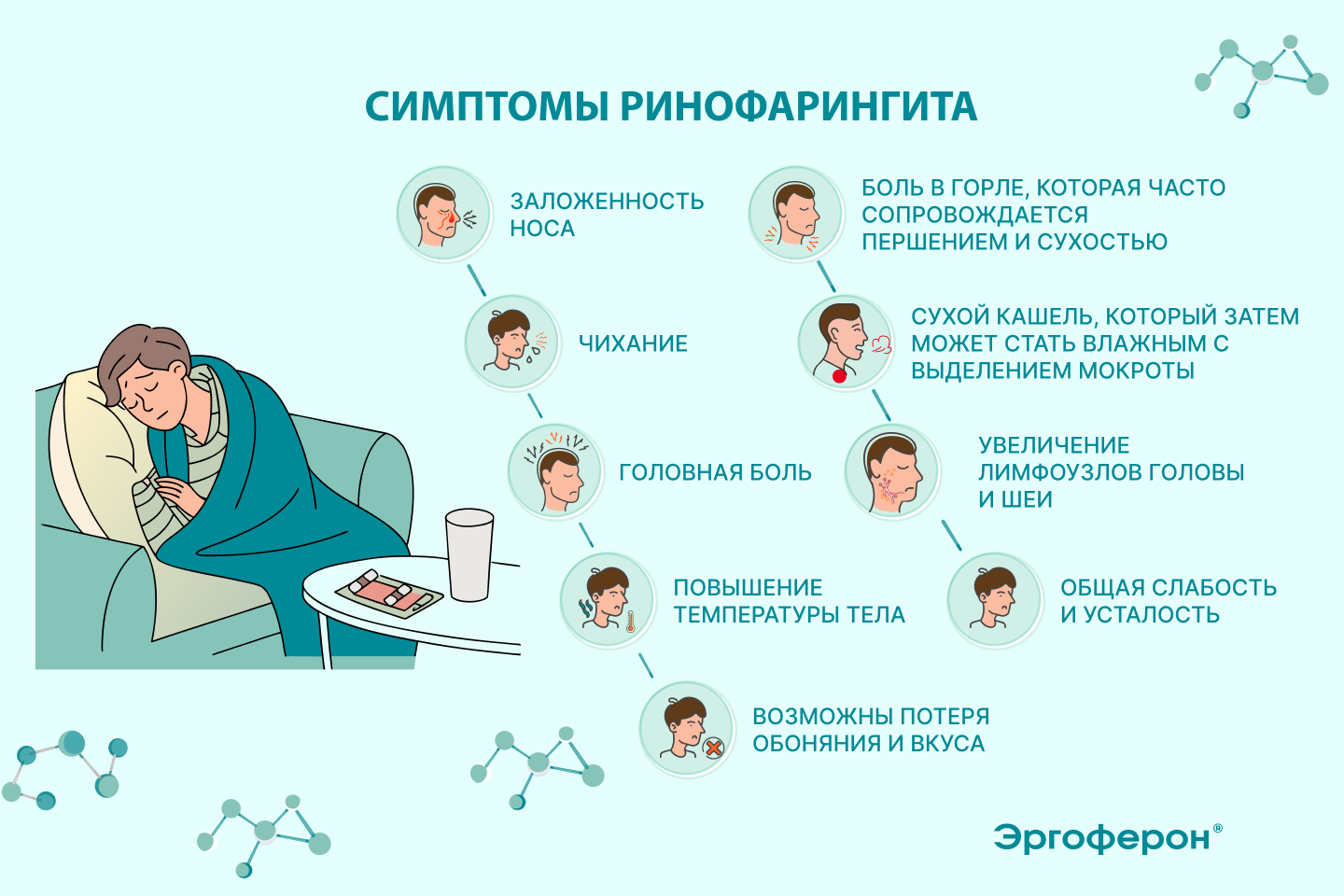 СИМПТОМЫ РИНОФАРИНГИТА

ЗАЛОЖЕННОСТЬ НОСА

ЧИХАНИЕ

ГОЛОВНАЯ БОЛЬ

ПОВЫШЕНИЕ ТЕМПЕРАТУРЫ ТЕЛА

ВОЗМОЖНЫ ПОТЕРЯ ОБОНЯНИЯ И ВКУСА

БОЛЬ В ГОРЛЕ, КОТОРАЯ ЧАСТО СОПРОВОЖДАЕТСЯ ПЕРШЕНИЕМ И СУХОСТЬЮ

СУХОЙ КАШЕЛЬ, КОТОРЫЙ ЗАТЕМ МОЖЕТ СТАТЬ ВЛАЖНЫМ С ВЫДЕЛЕНИЕМ МОКРОТЫ

УВЕЛИЧЕНИЕ ЛИМФОУЗЛОВ ГОЛОВЫ И ШЕИ

ОБЩАЯ СЛАБОСТЬ И УСТАЛОСТЬ

Эргоферон®